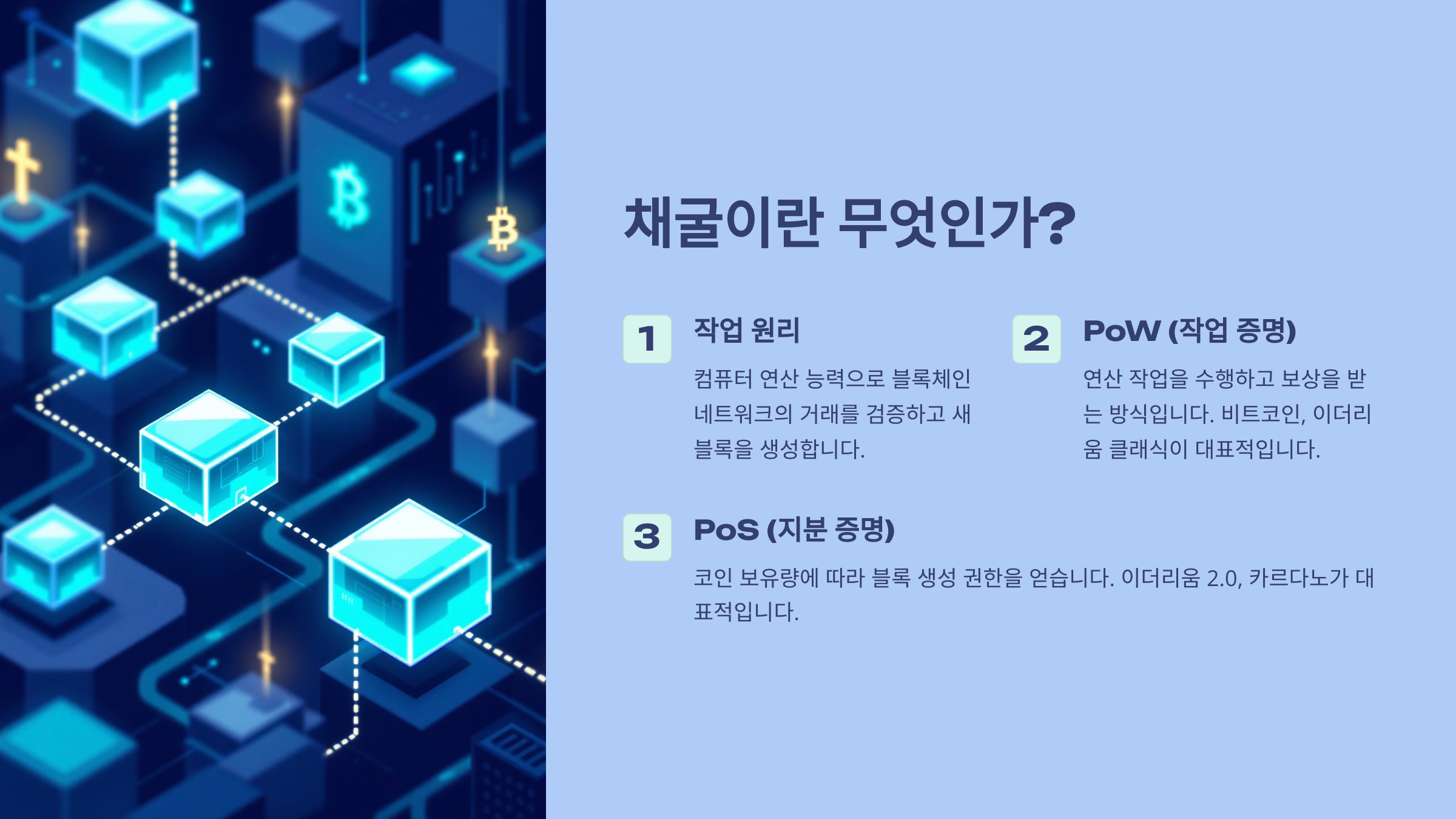 채굴이란 무엇인가?

1

작업 원리

컴퓨터 연산 능력으로 블록체인 네트워크의 거래를 검증하고 새 블록을 생성합니다.

2

PoW (작업 증명)

연산 작업을 수행하고 보상을 받는 방식입니다. 비트코인, 이더리움 클래식이 대표적입니다.

3

PoS (지분 증명)

코인 보유량에 따라 블록 생성 권한을 얻습니다. 이더리움 2.0, 카르다노가 대표적입니다.